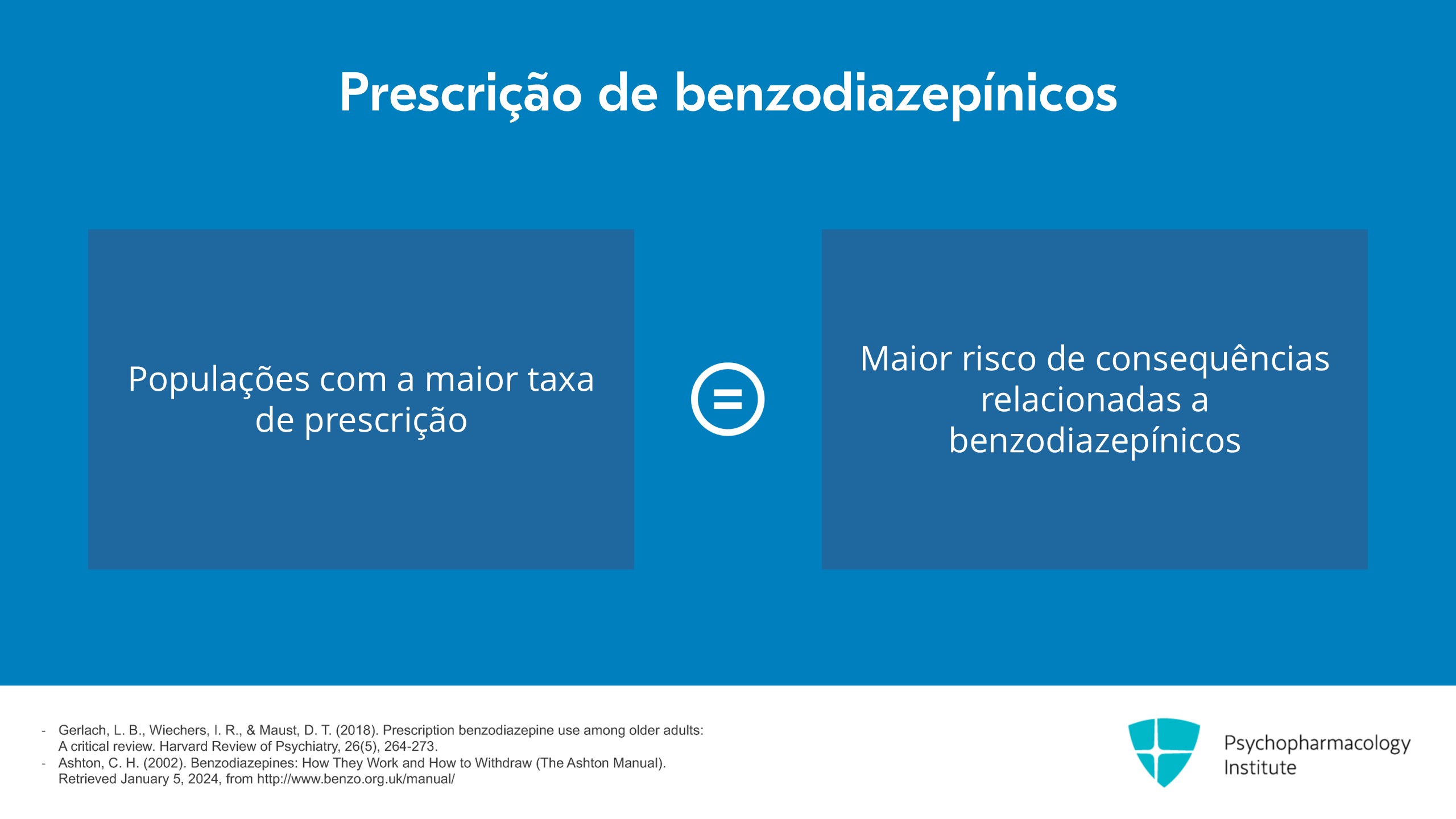 Prescrição de benzodiazepínicos

Populações com a maior taxa de prescrição

=

Maior risco de consequências relacionadas a benzodiazepínicos

- Gerlach, L. B., Wiechers, I. R., & Maust, D. T. (2018). Prescription benzodiazepine use among older adults: A critical review. Harvard Review of Psychiatry, 26(5), 264-273.
- Ashton, C. H. (2002). Benzodiazepines: How They Work and How to Withdraw (The Ashton Manual). Retrieved January 5, 2024, from http://www.benzo.org.uk/manual/

Psychopharmacology Institute